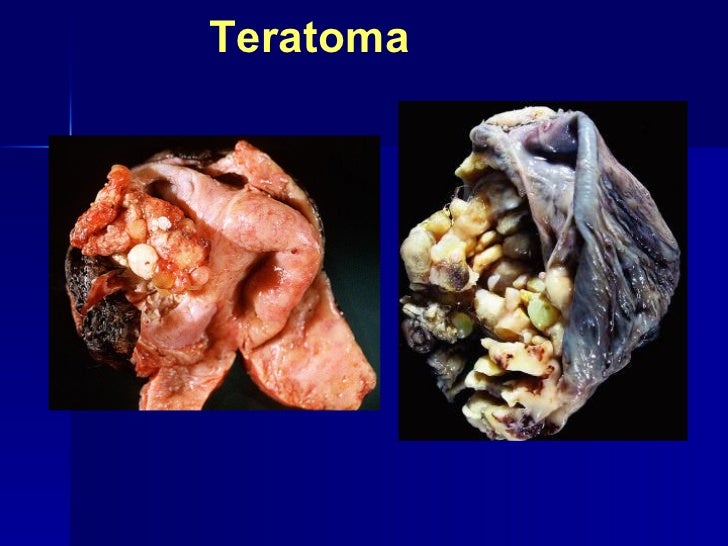 Teratoma